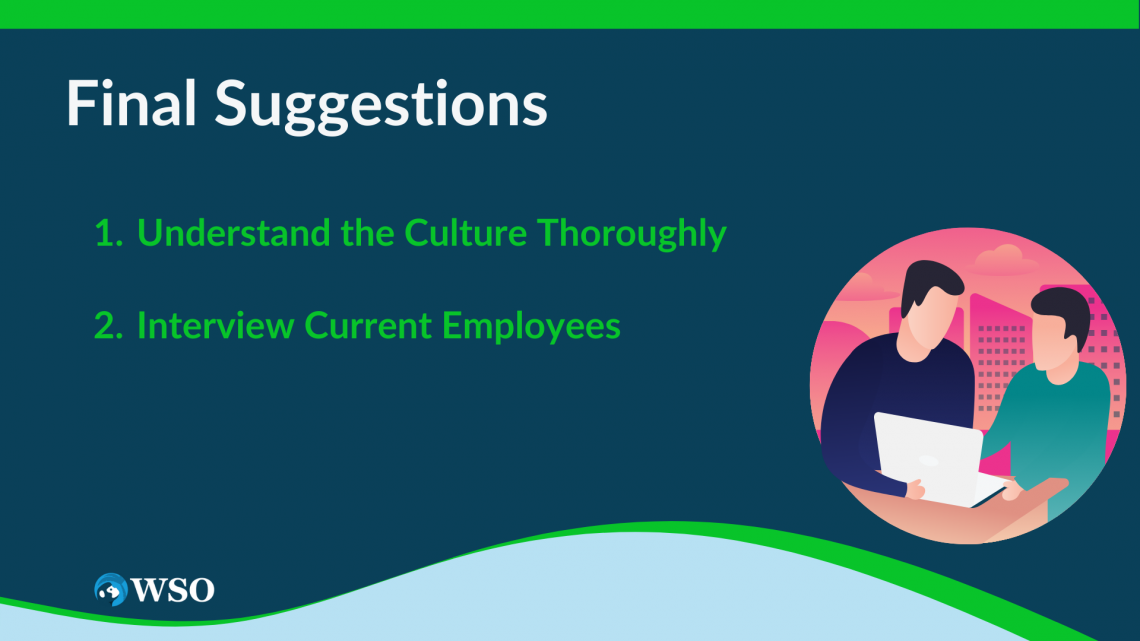 Final Suggestions

1. Understand the Culture Thoroughly

2. Interview Current Employees

WSO